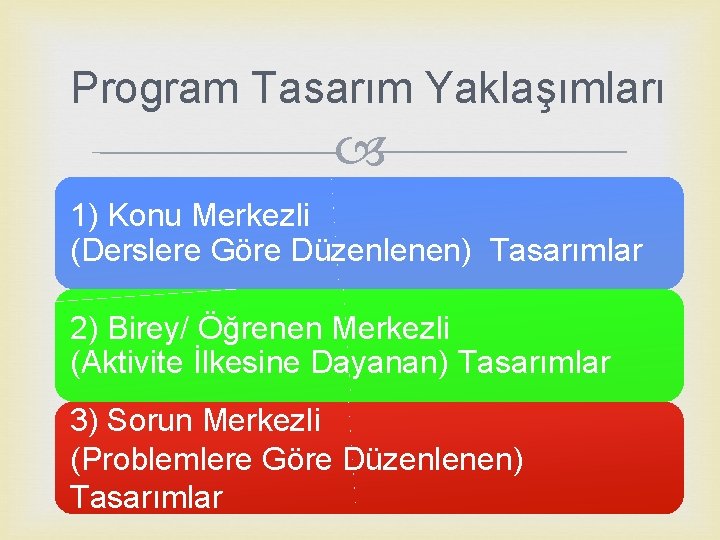 Program Tasarım Yaklaşımları

1) Konu Merkezli
(Derslere Göre Düzenlenen) Tasarımlar

2) Birey/ Öğrenen Merkezli
(Aktivite İlkesine Dayanan) Tasarımlar

3) Sorun Merkezli
(Problemlere Göre Düzenlenen) Tasarımlar